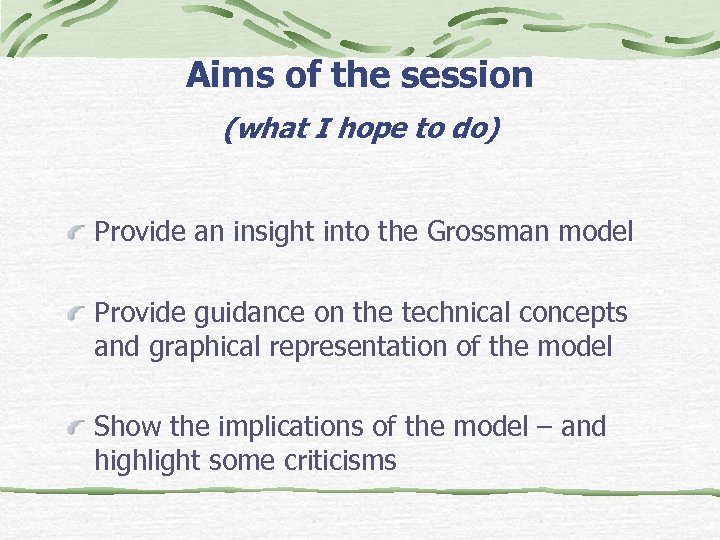 Aims of the session

(what I hope to do)

Provide an insight into the Grossman model

Provide guidance on the technical concepts and graphical representation of the model

Show the implications of the model – and highlight some criticisms